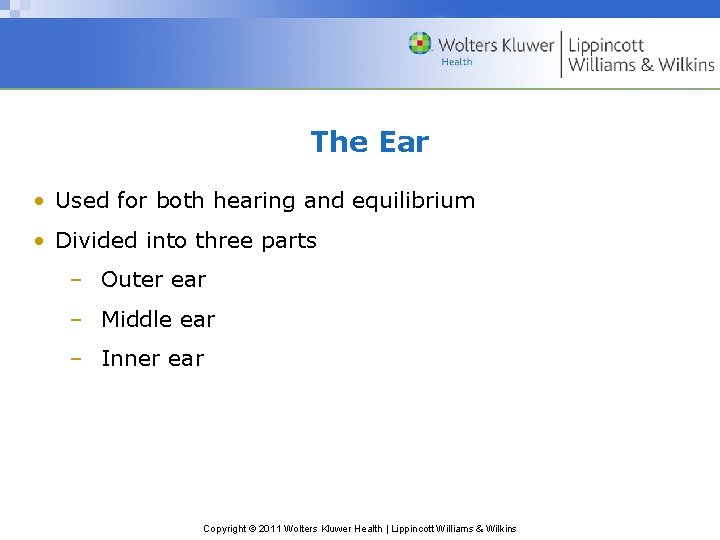 Wolters Kluwer Health | Lippincott Williams & Wilkins

The Ear

• Used for both hearing and equilibrium
• Divided into three parts
– Outer ear
– Middle ear
– Inner ear

Copyright © 2011 Wolters Kluwer Health | Lippincott Williams & Wilkins